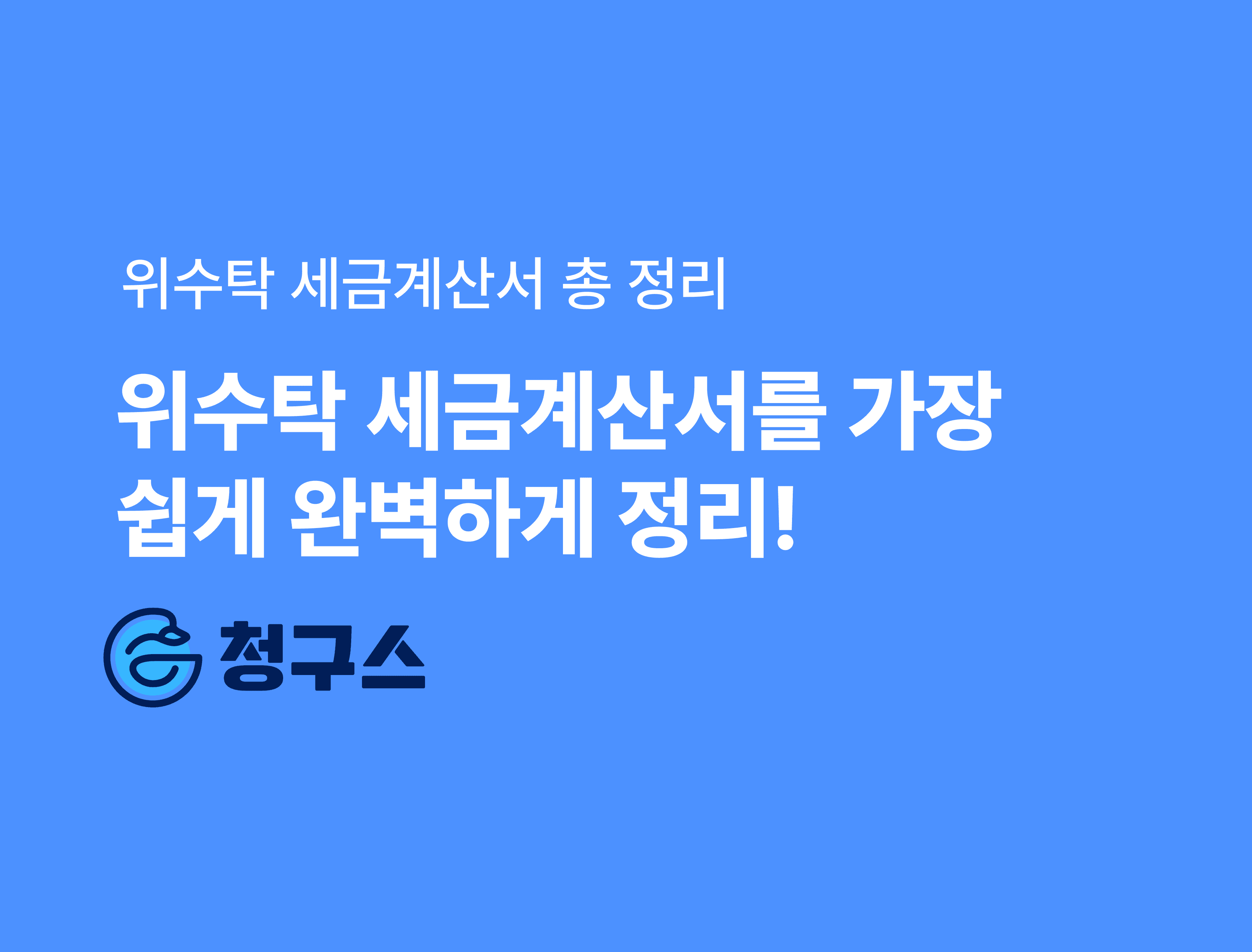 위수탁 세금계산서 총 정리

위수탁 세금계산서를 가장 쉽게 완벽하게 정리!

청구스